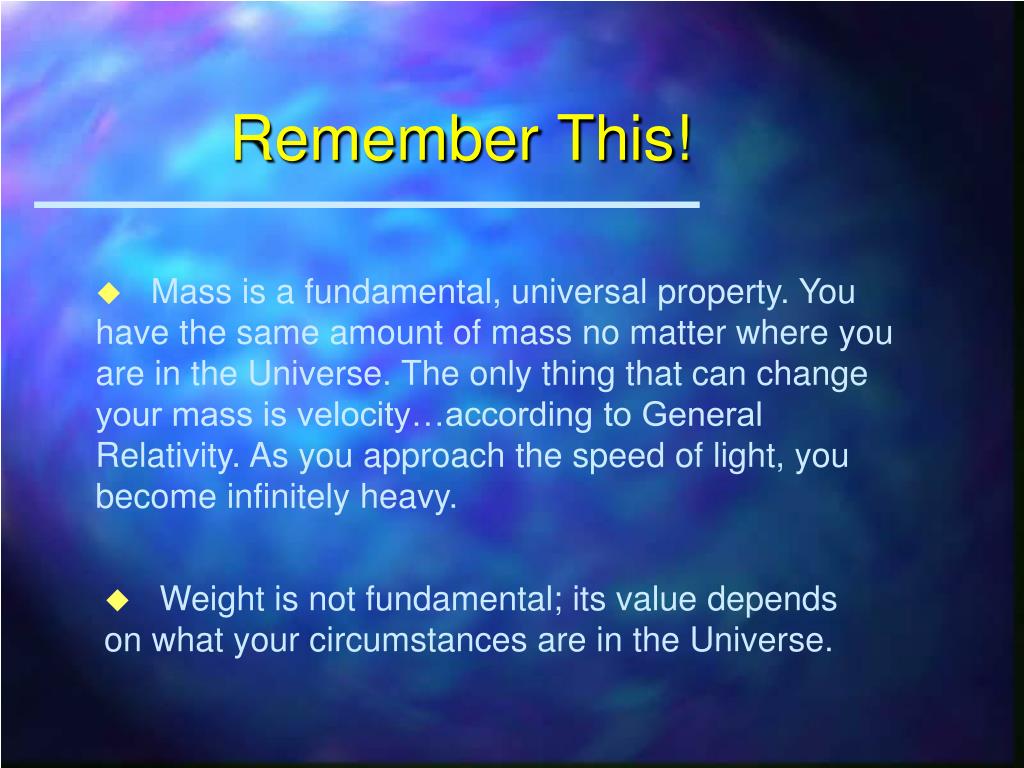 Remember This!

◆ Mass is a fundamental, universal property. You have the same amount of mass no matter where you are in the Universe. The only thing that can change your mass is velocity…according to General Relativity. As you approach the speed of light, you become infinitely heavy.

◆ Weight is not fundamental; its value depends on what your circumstances are in the Universe.